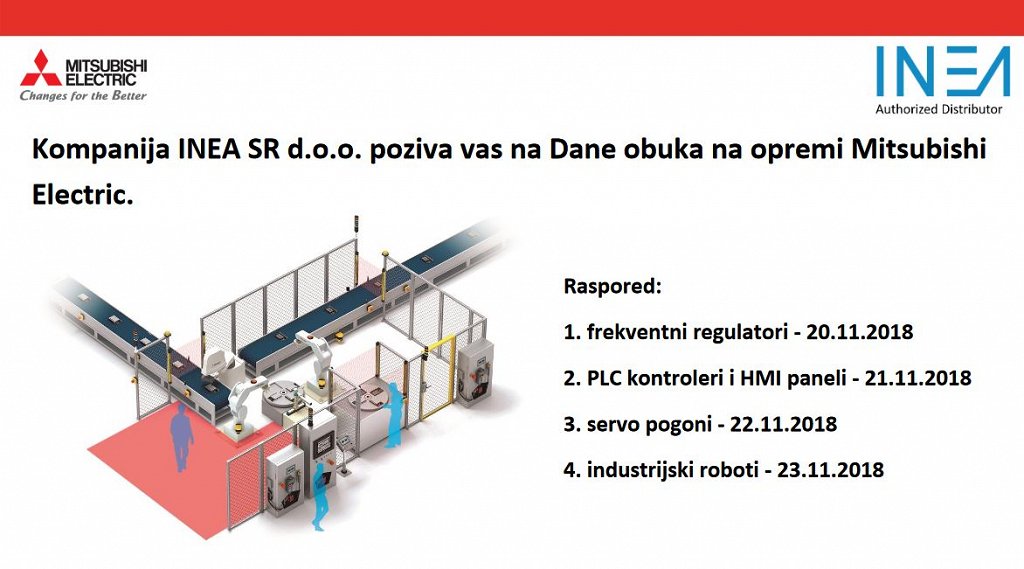 MITSUBISHI ELECTRIC
Changes for the Better

INEA
Authorized Distributor

Kompanija INEA SR d.o.o. poziva vas na Dane obuka na opremi Mitsubishi Electric.

Raspored:

1. frekventni regulatori - 20.11.2018

2. PLC kontroleri i HMI paneli - 21.11.2018

3. servo pogoni - 22.11.2018

4. industrijski roboti - 23.11.2018